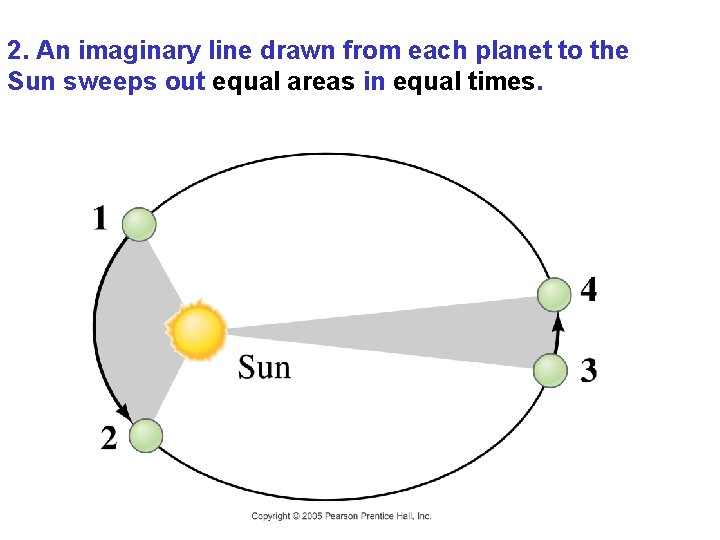 2. An imaginary line drawn from each planet to the Sun sweeps out equal areas in equal times.

1

4

Sun

3

2

Copyright © 2005 Pearson Prentice Hall, Inc.